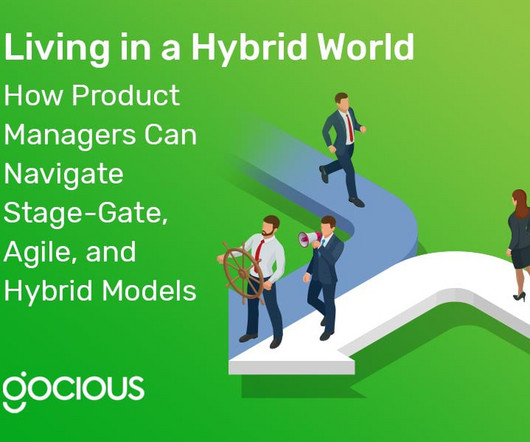 Living in a Hybrid World

How Product Managers Can Navigate Stage-Gate, Agile, and Hybrid Models

gocious